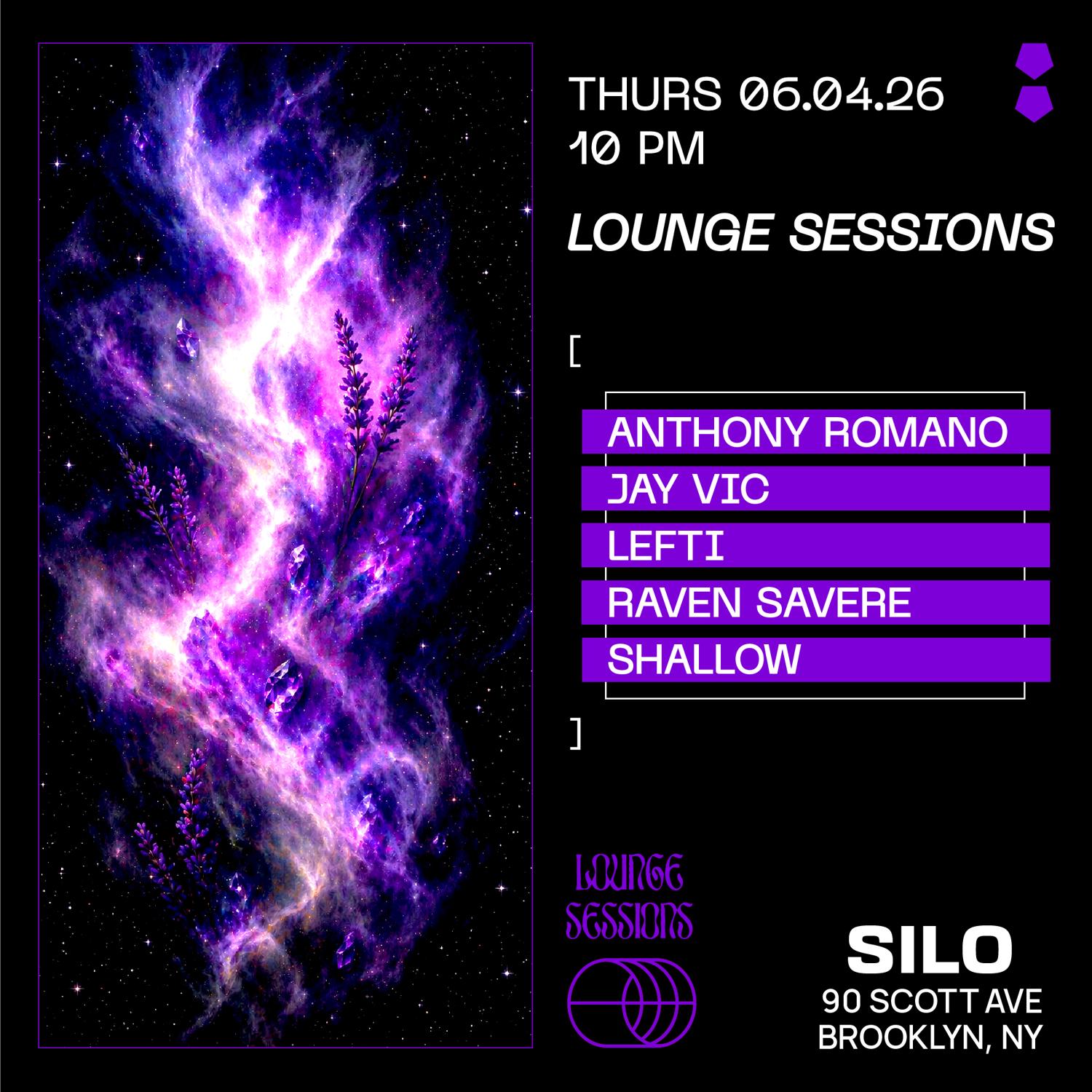 THURS 06.04.26
10 PM

LOUNGE SESSIONS

[

ANTHONY ROMANO
JAY VIC
LEFTI
RAVEN SAVERE
SHALLOW

]

LOUNGE SESSIONS

SILO
90 SCOTT AVE
BROOKLYN, NY